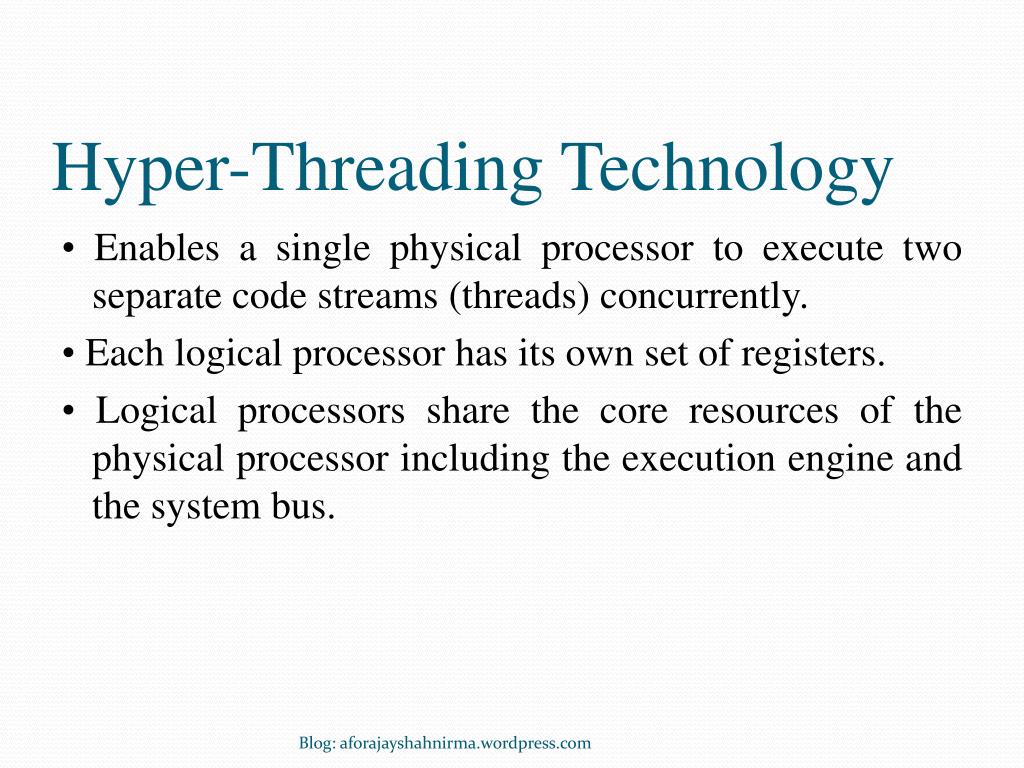 Hyper-Threading Technology

• Enables a single physical processor to execute two separate code streams (threads) concurrently.

• Each logical processor has its own set of registers.

• Logical processors share the core resources of the physical processor including the execution engine and the system bus.

Blog: aforajayshahnirma.wordpress.com